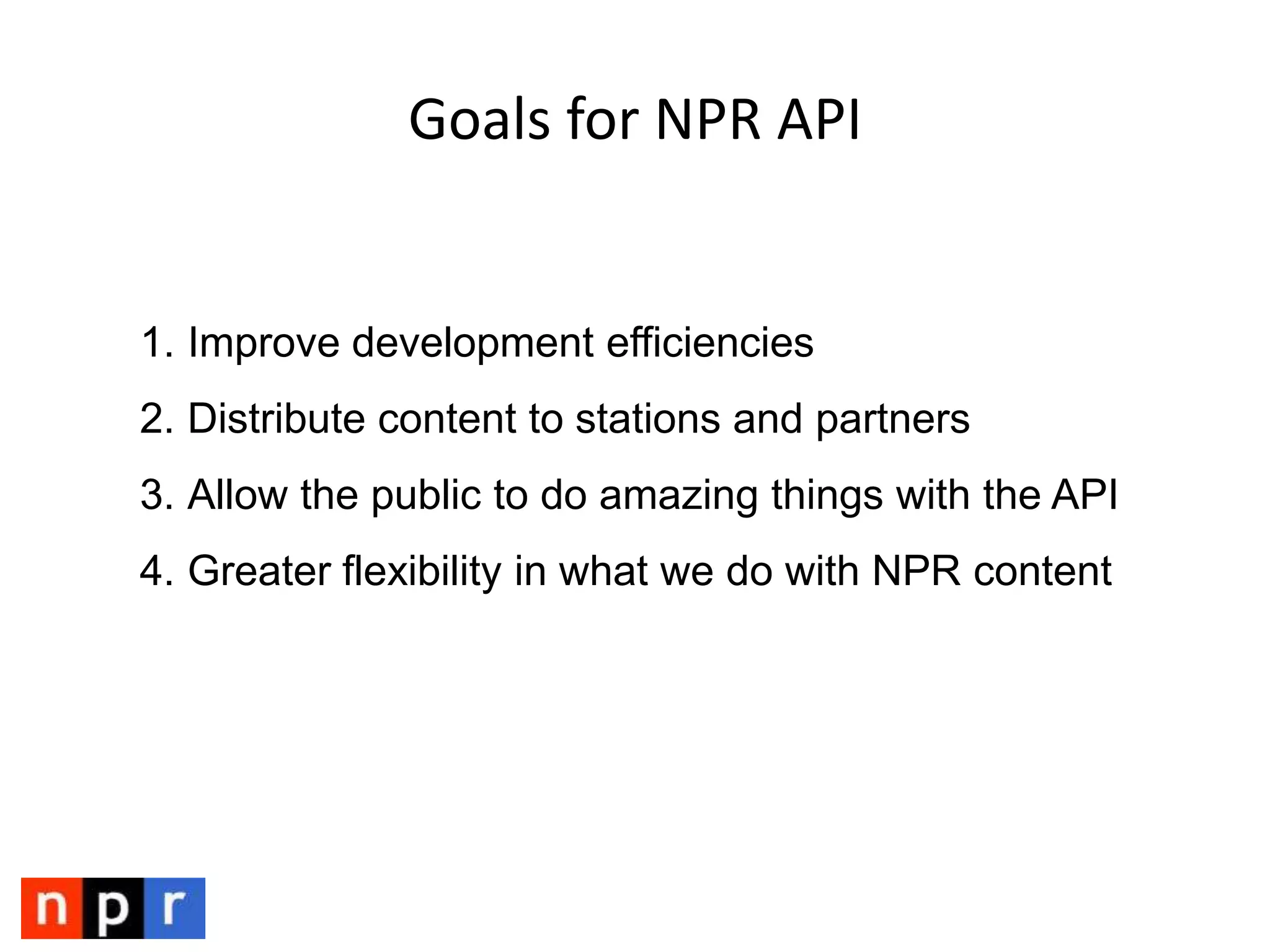 Goals for NPR API

1. Improve development efficiencies

2. Distribute content to stations and partners

3. Allow the public to do amazing things with the API

4. Greater flexibility in what we do with NPR content

npr